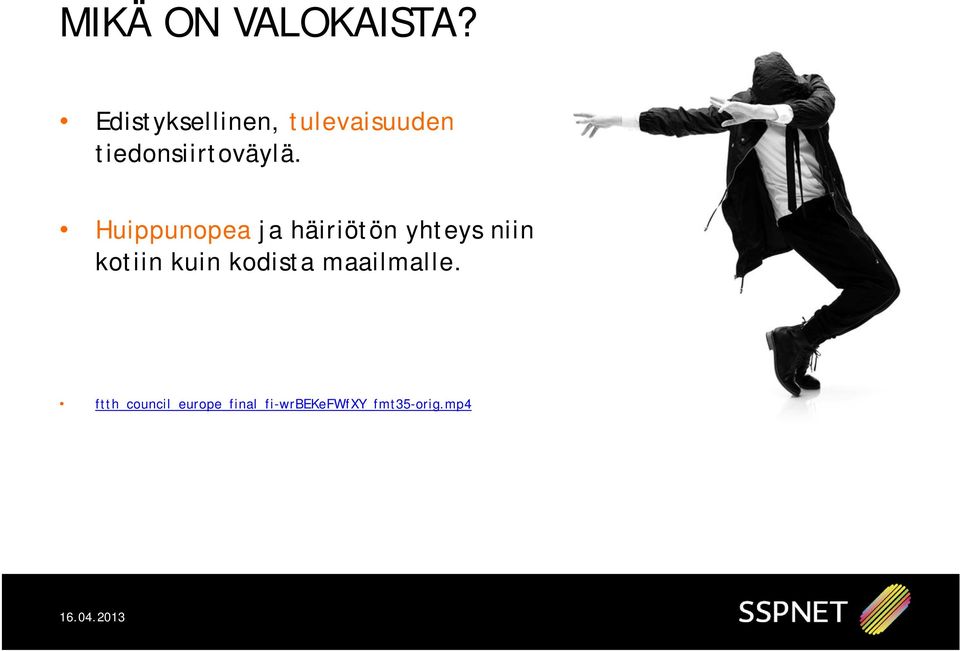 MIKÄ ON VALOKAISTA?

• Edistyksellinen, tulevaisuuden tiedonsiirtoväylä.

• Huippunopea ja häiriötön yhteys niin kotiin kuin kodista maailmalle.

• ftth_council_europe_final_fi-wrBEKeFWfXY_fmt35-orig.mp4

16.04.2013

SSPNET